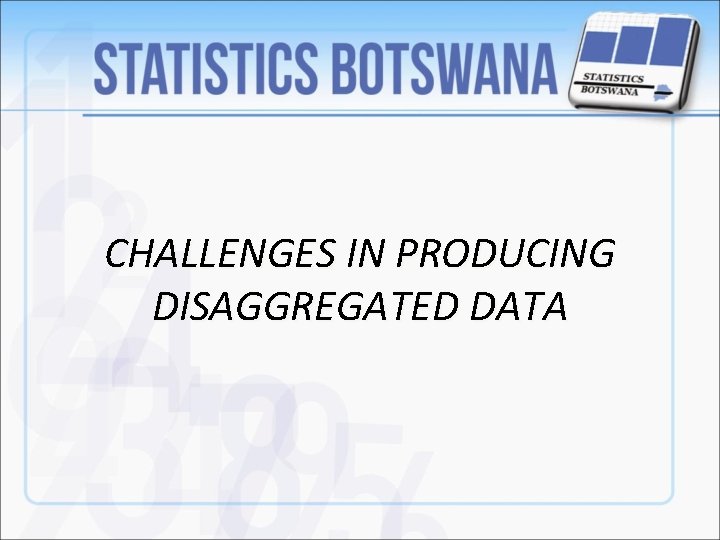 STATISTICS BOTSWANA

STATISTICS BOTSWANA

CHALLENGES IN PRODUCING DISAGGREGATED DATA